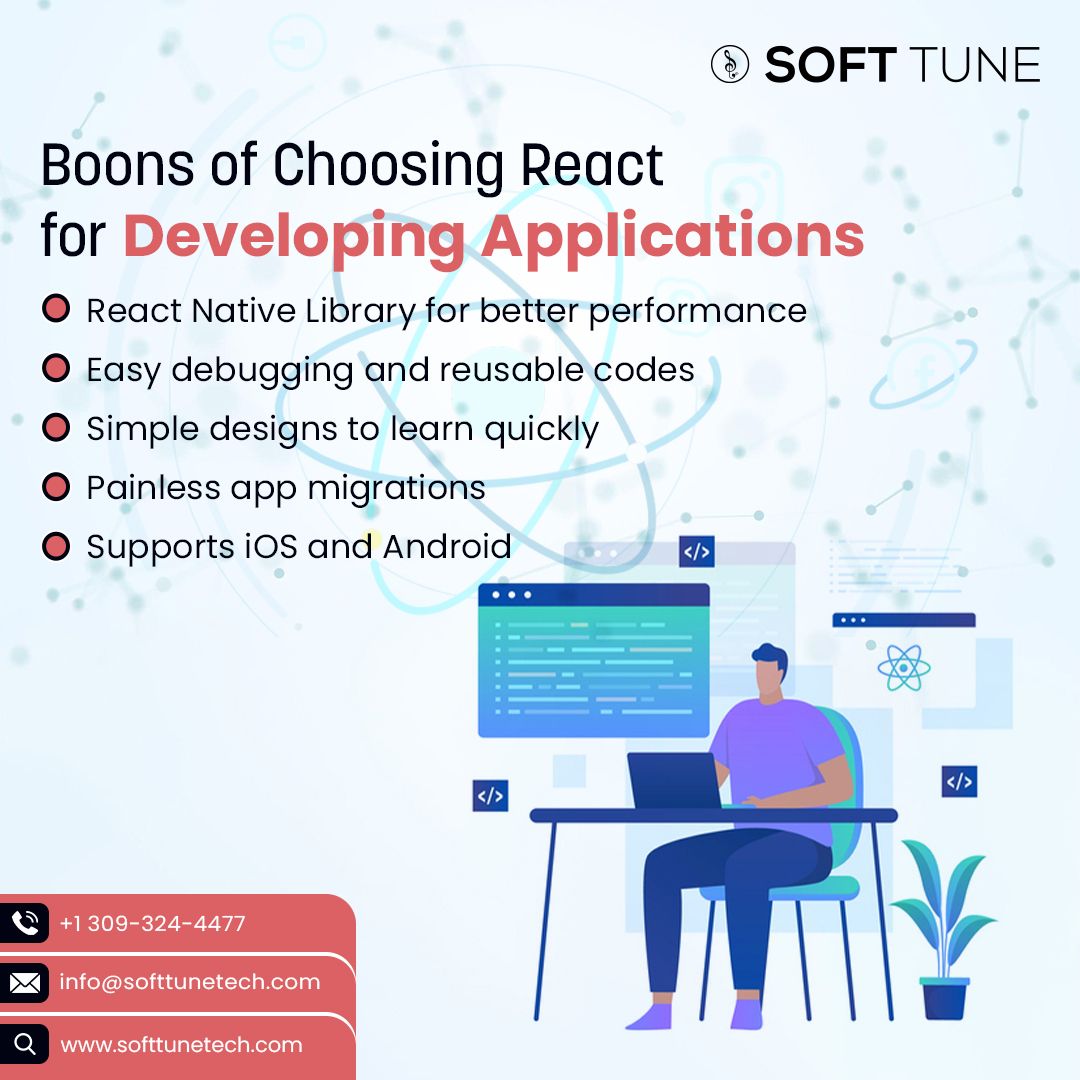 SOFT TUNE

Boons of Choosing React for Developing Applications

React Native Library for better performance

Easy debugging and reusable codes

Simple designs to learn quickly

Painless app migrations

Supports iOS and Android

</>

</>

</>

+1 309-324-4477

info@softtunetech.com

www.softtunetech.com